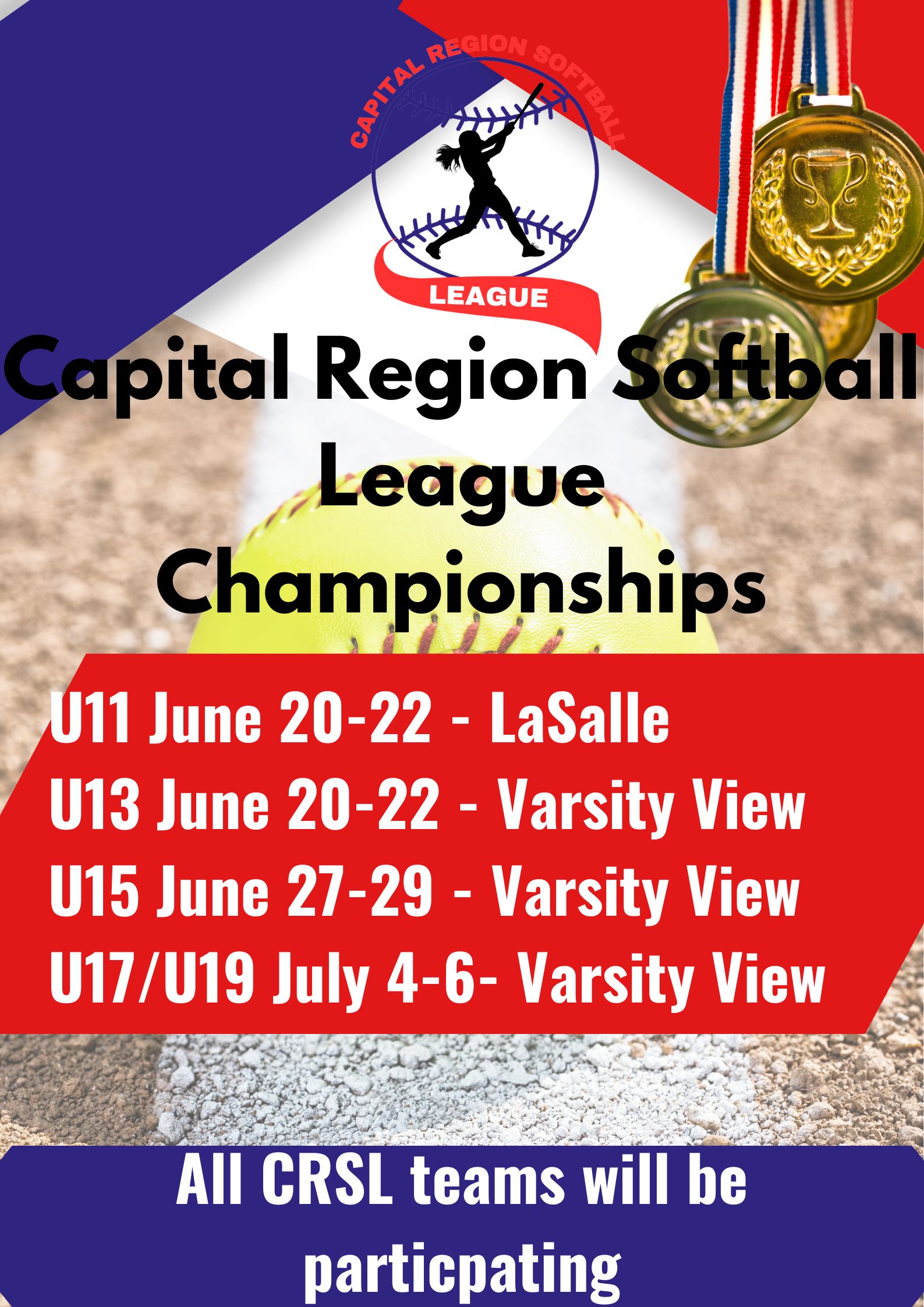 CAPITAL REGION SOFTBALL
LEAGUE

Capital Region Softball League Championships

U11 June 20-22 - LaSalle
U13 June 20-22 - Varsity View
U15 June 27-29 - Varsity View
U17/U19 July 4-6- Varsity View

All CRSL teams will be particpating